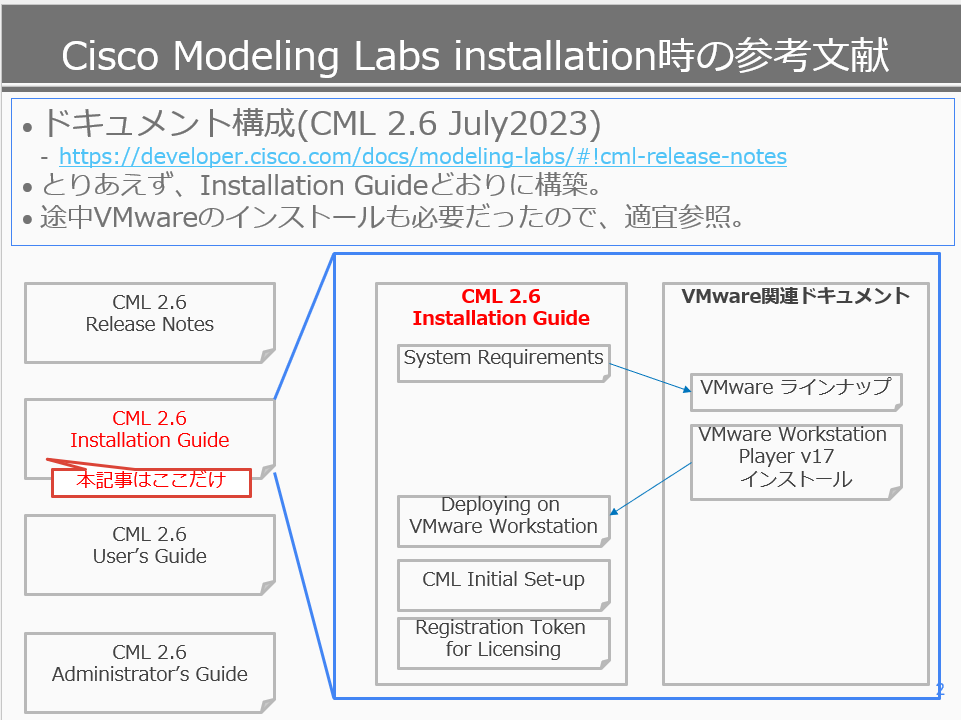 Cisco Modeling Labs installation時の参考文献

• ドキュメント構成(CML 2.6 July2023)
- https://developer.cisco.com/docs/modeling-labs/#!cml-release-notes
• とりあえず、Installation Guideどおりに構築。
• 途中VMwareのインストールも必要だったので、適宜参照。

CML 2.6
Release Notes

CML 2.6
Installation Guide

本記事はここだけ

CML 2.6
User's Guide

CML 2.6
Administrator's Guide

CML 2.6
Installation Guide

System Requirements

Deploying on VMware Workstation

CML Initial Set-up

Registration Token for Licensing

VMware関連ドキュメント

VMware ラインナップ

VMware Workstation Player v17 インストール

2